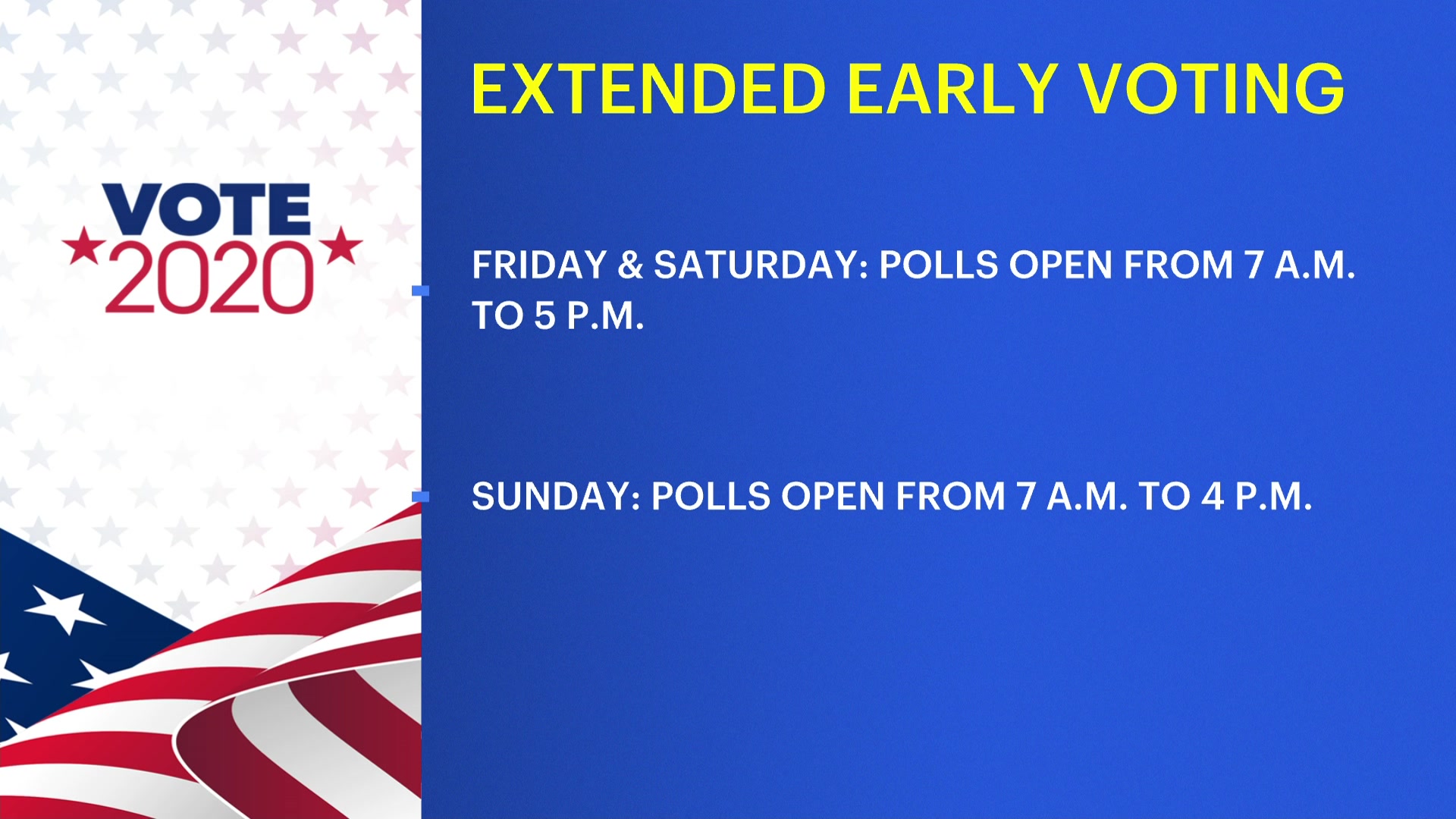 VOTE
2020

EXTENDED EARLY VOTING

FRIDAY & SATURDAY: POLLS OPEN FROM 7 A.M. TO 5 P.M.

SUNDAY: POLLS OPEN FROM 7 A.M. TO 4 P.M.